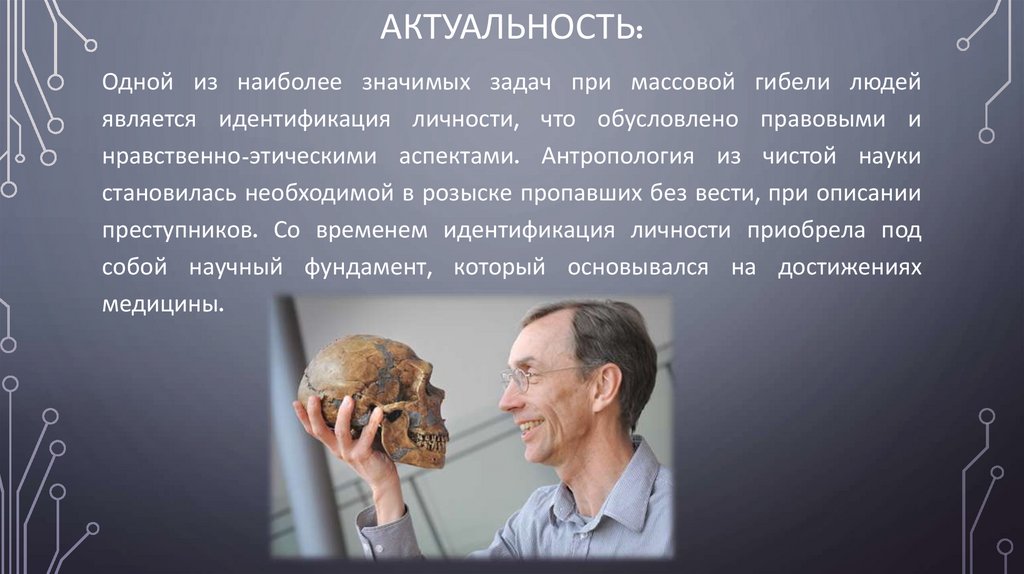 АКТУАЛЬНОСТЬ:

Одной из наиболее значимых задач при массовой гибели людей является идентификация личности, что обусловлено правовыми и нравственно-этическими аспектами. Антропология из чистой науки становилась необходимой в розыске пропавших без вести, при описании преступников. Со временем идентификация личности приобрела под собой научный фундамент, который основывался на достижениях медицины.